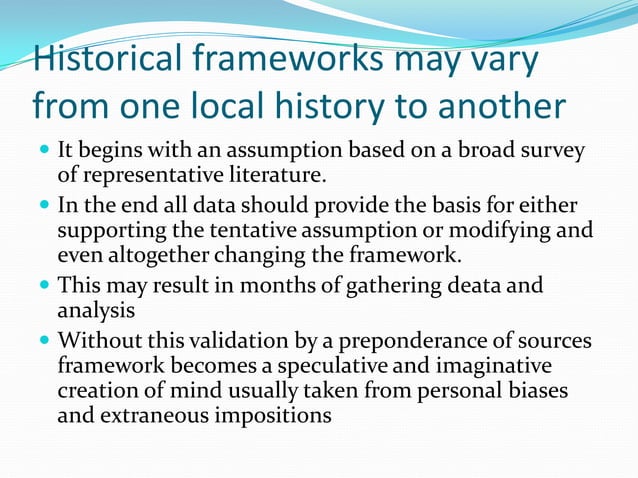 Historical frameworks may vary from one local history to another

- It begins with an assumption based on a broad survey of representative literature.
- In the end all data should provide the basis for either supporting the tentative assumption or modifying and even altogether changing the framework.
- This may result in months of gathering deata and analysis
- Without this validation by a preponderance of sources framework becomes a speculative and imaginative creation of mind usually taken from personal biases and extraneous impositions